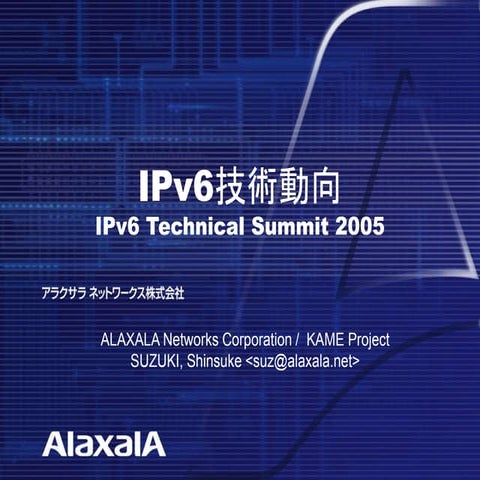 IPv6技術動向
IPv6 Technical Summit 2005

アラクサラ ネットワークス株式会社

ALAXALA Networks Corporation / KAME Project
SUZUKI, Shinsuke <suz@alaxala.net>

AlaxalA